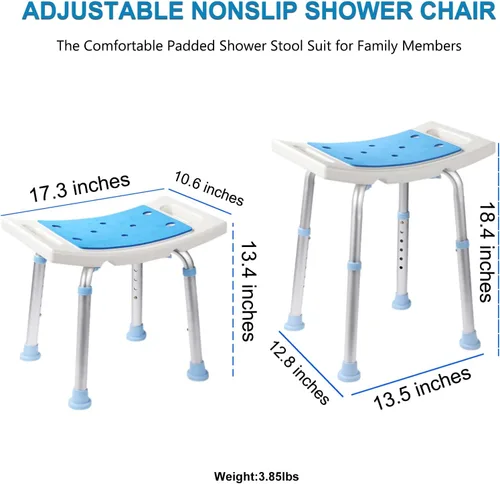 ADJUSTABLE NONSLIP SHOWER CHAIR

The Comfortable Padded Shower Stool Suit for Family Members

17.3 inches

10.6 inches

13.4 inches

18.4 inches

12.8 inches

13.5 inches

Weight:3.85lbs